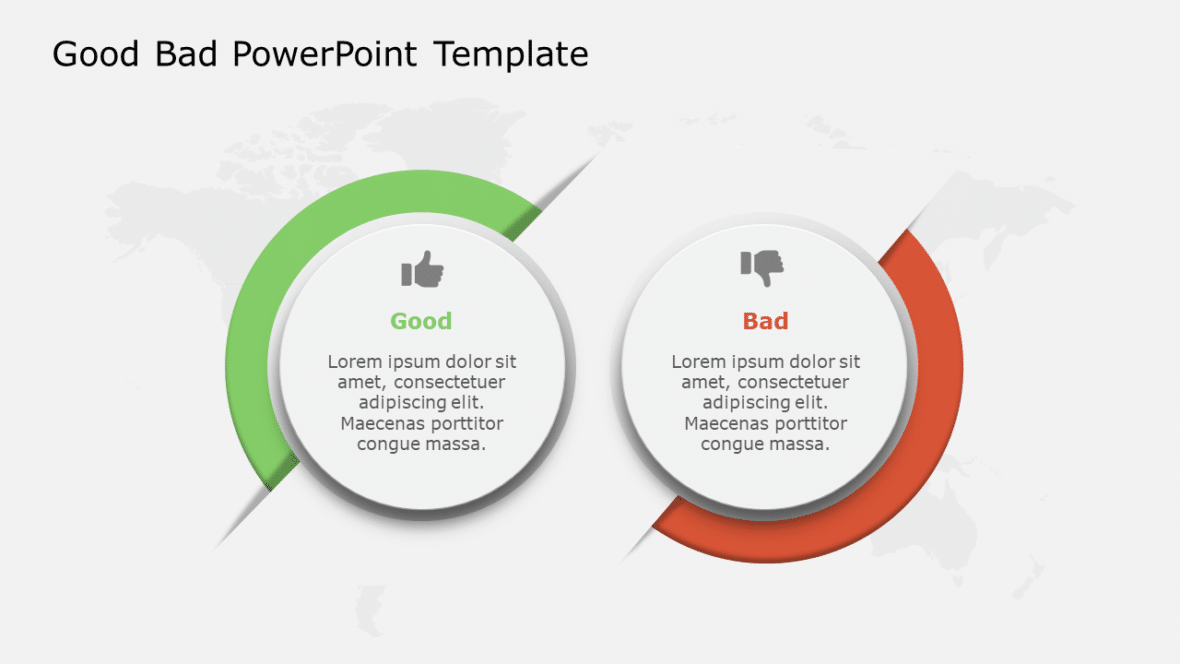 Good Bad PowerPoint Template

Good

Lorem ipsum dolor sit amet, consectetuer adipiscing elit. Maecenas porttitor congue massa.

Bad

Lorem ipsum dolor sit amet, consectetuer adipiscing elit. Maecenas porttitor congue massa.